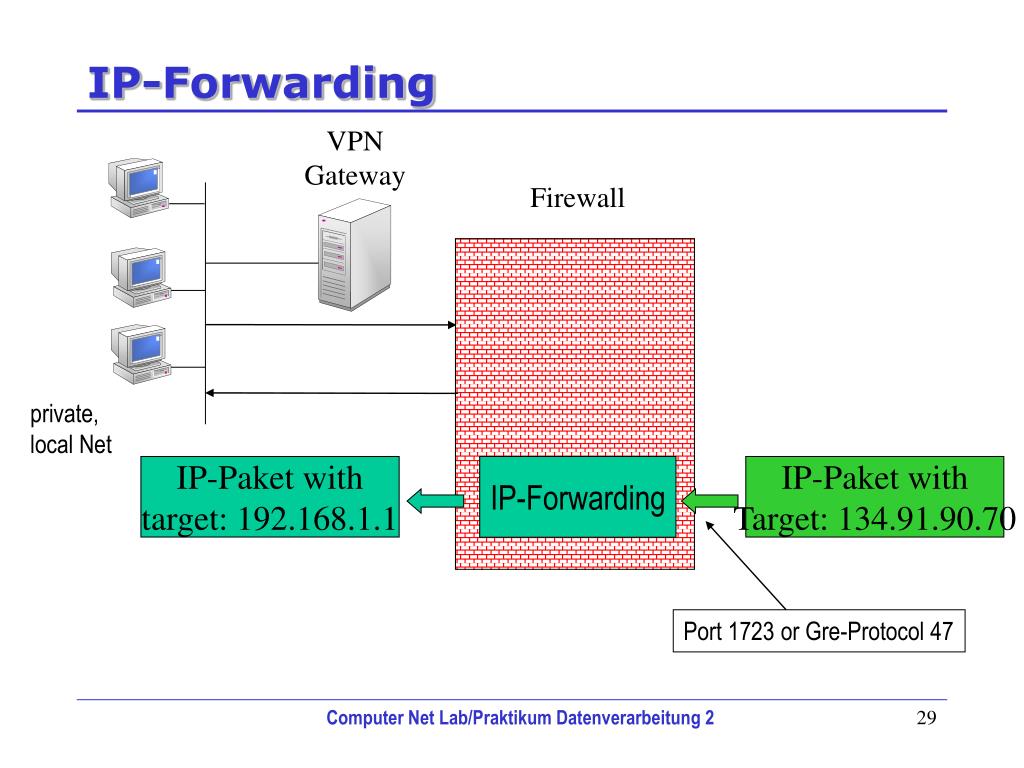 IP-Forwarding

VPN Gateway

Firewall

private, local Net

IP-Paket with target: 192.168.1.1

IP-Forwarding

IP-Paket with Target: 134.91.90.70

Port 1723 or Gre-Protocol 47

Computer Net Lab/Praktikum Datenverarbeitung 2

29